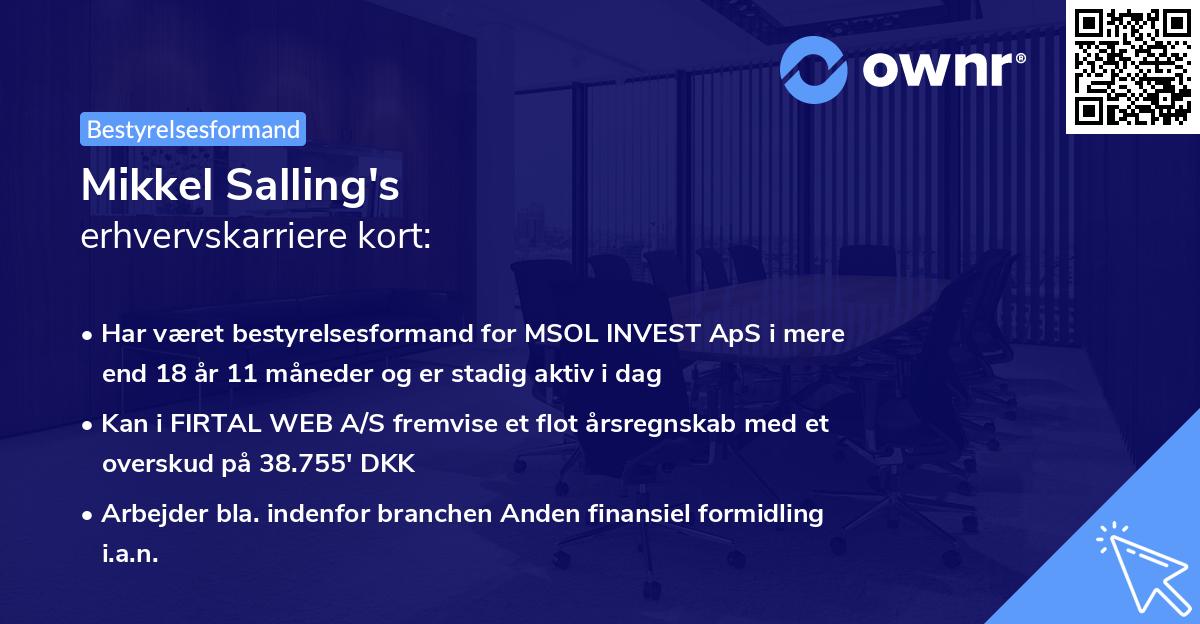 ownr®

Bestyrelsesformand

Mikkel Salling's
erhvervskarriere kort:

• Har været bestyrelsesformand for MSOL INVEST ApS i mere end 18 år 11 måneder og er stadig aktiv i dag

• Kan i FIRTAL WEB A/S fremvise et flot årsregnskab med et overskud på 38.755' DKK

• Arbejder bla. indenfor branchen Anden finansiel formidling i.a.n.